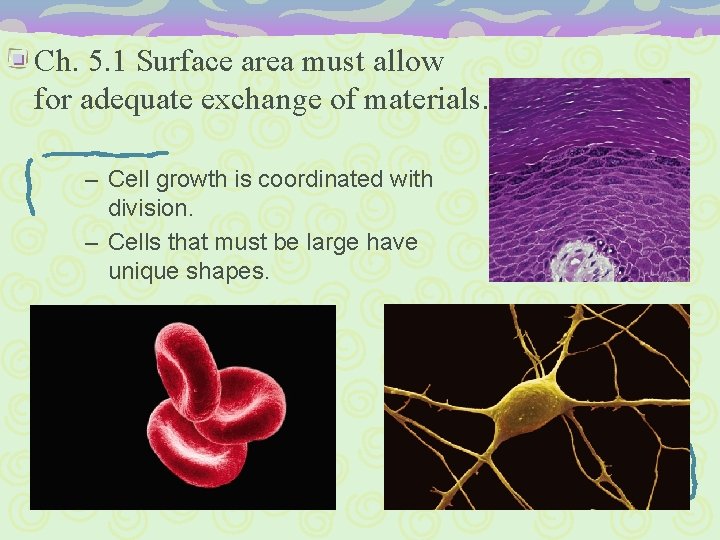 Ch. 5.1 Surface area must allow for adequate exchange of materials.

– Cell growth is coordinated with division.
– Cells that must be large have unique shapes.